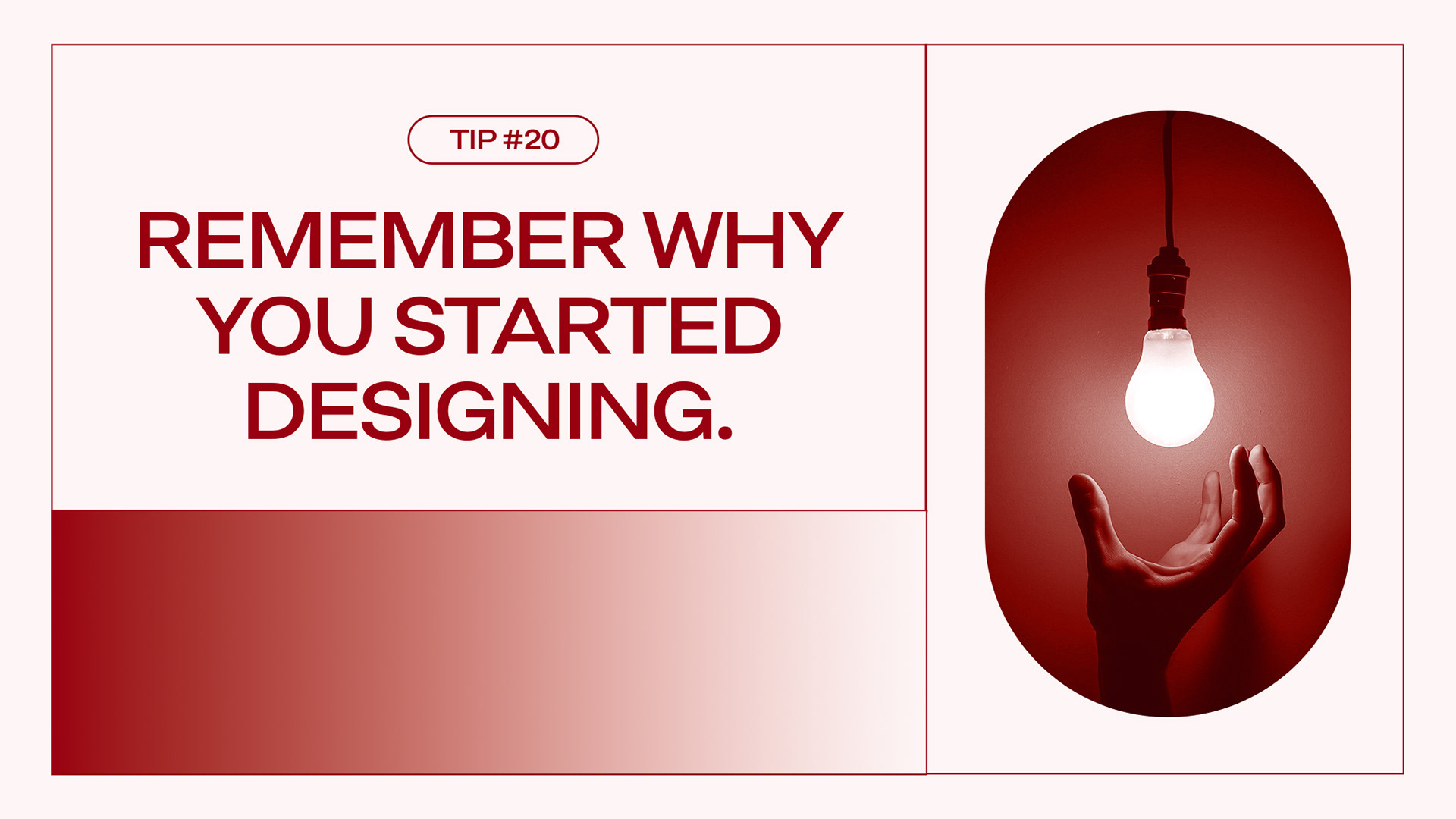 TIP #20

REMEMBER WHY YOU STARTED DESIGNING.